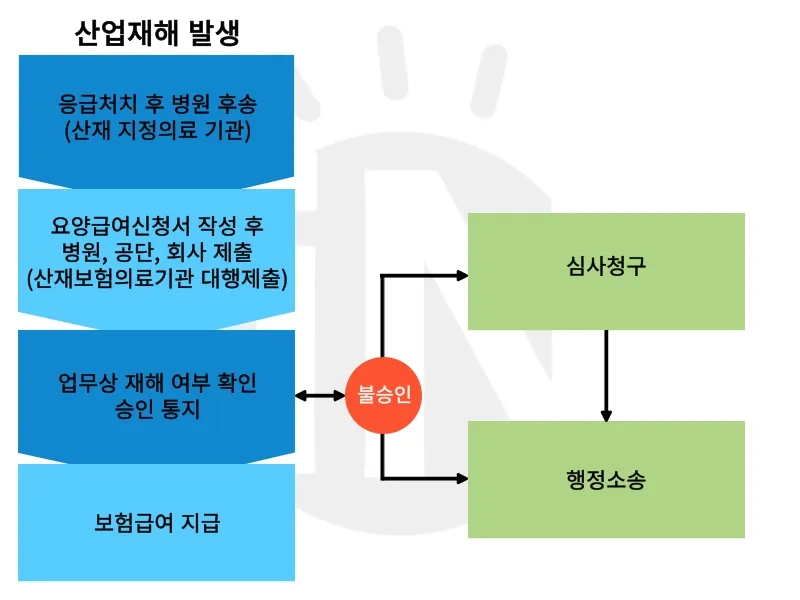 산업재해 발생

응급처치 후 병원 후송
(산재 지정의료 기관)

요양급여신청서 작성 후
병원, 공단, 회사 제출
(산재보험의료기관 대행제출)

업무상 재해 여부 확인
승인 통지

보험급여 지급

불승인

심사청구

행정소송